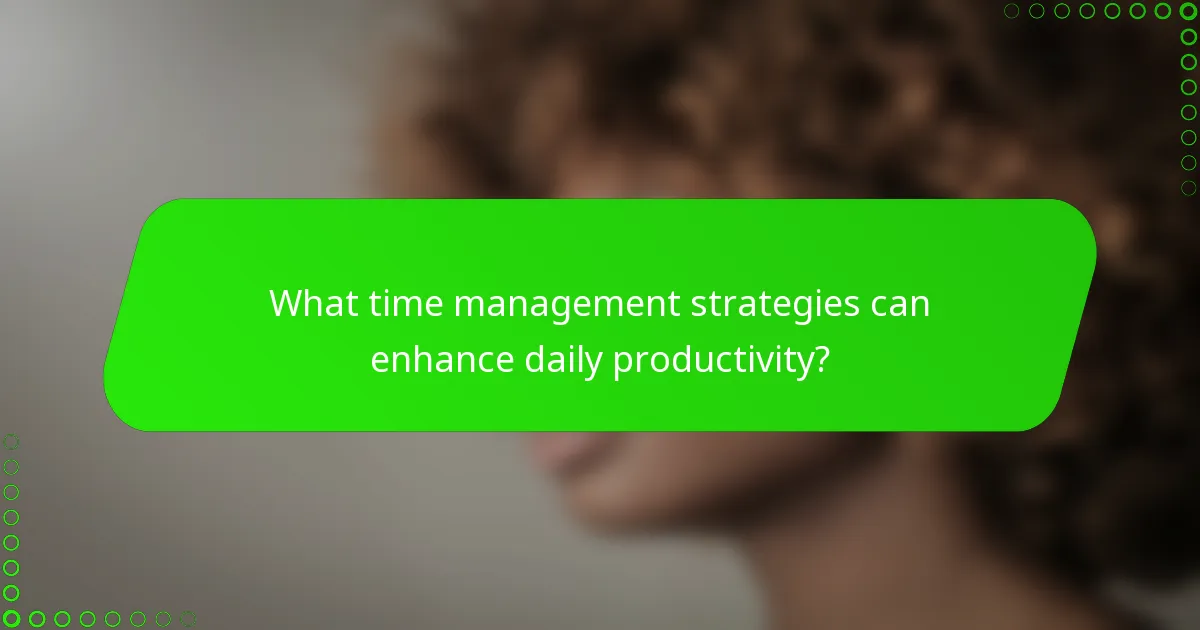 What time management strategies can enhance daily productivity?